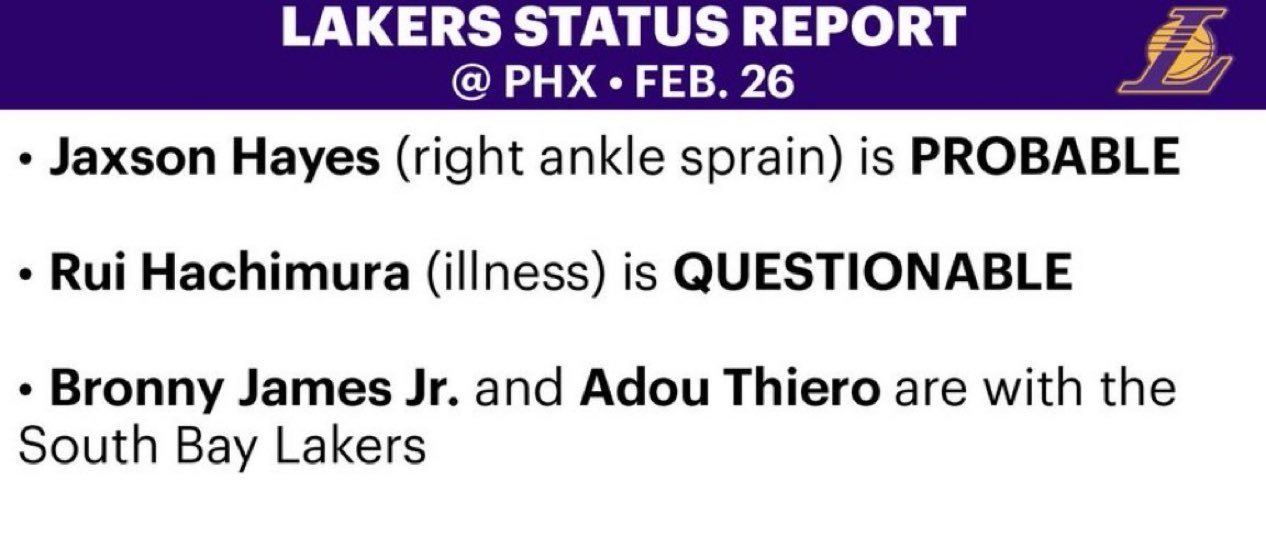 LAKERS STATUS REPORT
@ PHX • FEB. 26

• Jaxson Hayes (right ankle sprain) is PROBABLE

• Rui Hachimura (illness) is QUESTIONABLE

• Bronny James Jr. and Adou Thiero are with the South Bay Lakers